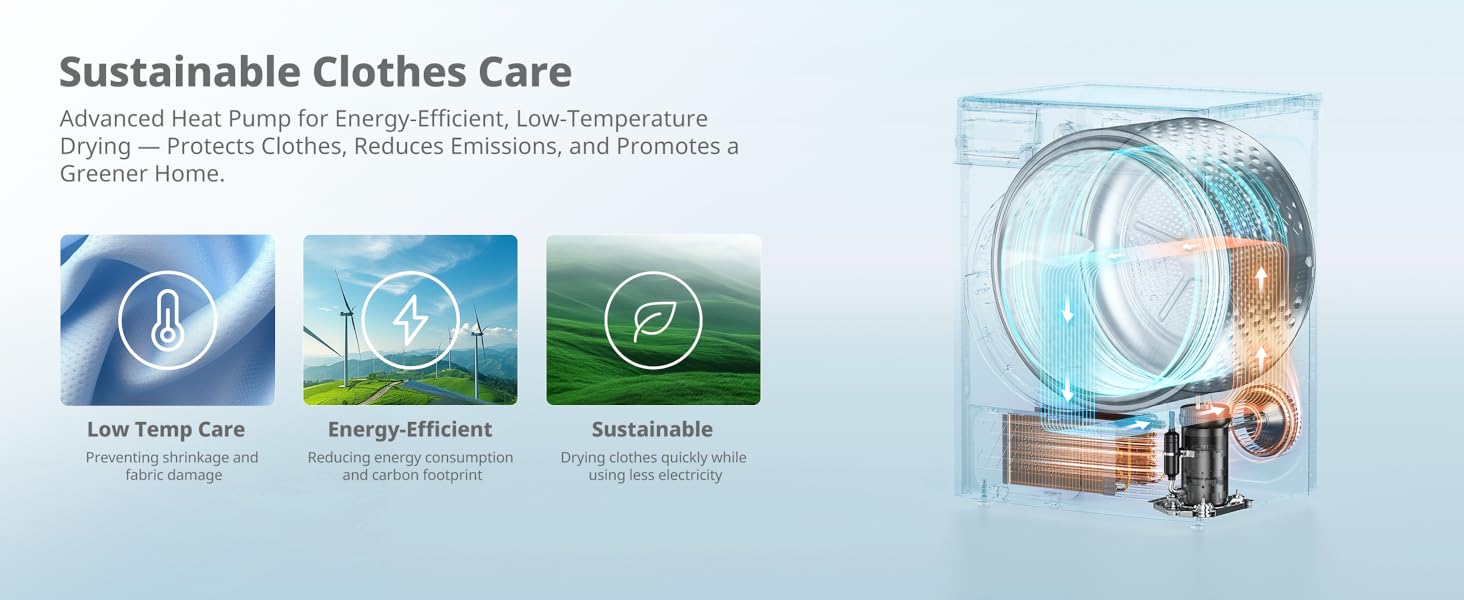 Sustainable Clothes Care

Advanced Heat Pump for Energy-Efficient, Low-Temperature Drying — Protects Clothes, Reduces Emissions, and Promotes a Greener Home.

Low Temp Care
Preventing shrinkage and fabric damage

Energy-Efficient
Reducing energy consumption and carbon footprint

Sustainable
Drying clothes quickly while using less electricity